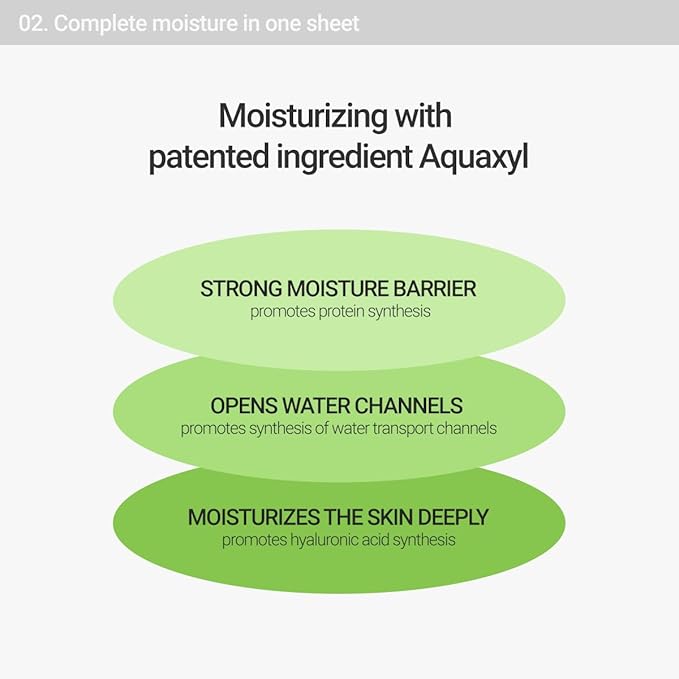 02. Complete moisture in one sheet

Moisturizing with patented ingredient Aquaxyl

STRONG MOISTURE BARRIER
promotes protein synthesis

OPENS WATER CHANNELS
promotes synthesis of water transport channels

MOISTURIZES THE SKIN DEEPLY
promotes hyaluronic acid synthesis